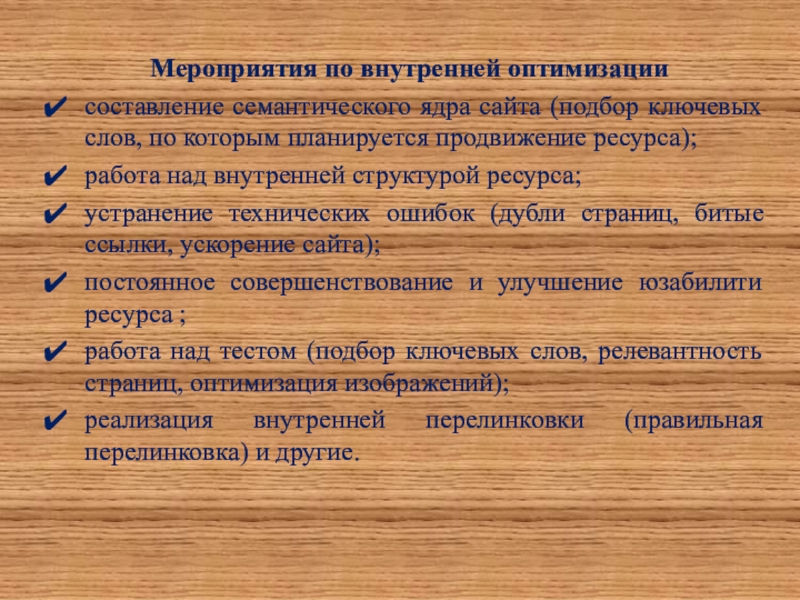 Мероприятия по внутренней оптимизации

✔ составление семантического ядра сайта (подбор ключевых слов, по которым планируется продвижение ресурса);

✔ работа над внутренней структурой ресурса;

✔ устранение технических ошибок (дубли страниц, битые ссылки, ускорение сайта);

✔ постоянное совершенствование и улучшение юзабилити ресурса ;

✔ работа над тестом (подбор ключевых слов, релевантность страниц, оптимизация изображений);

✔ реализация внутренней перелинковки (правильная перелинковка) и другие.